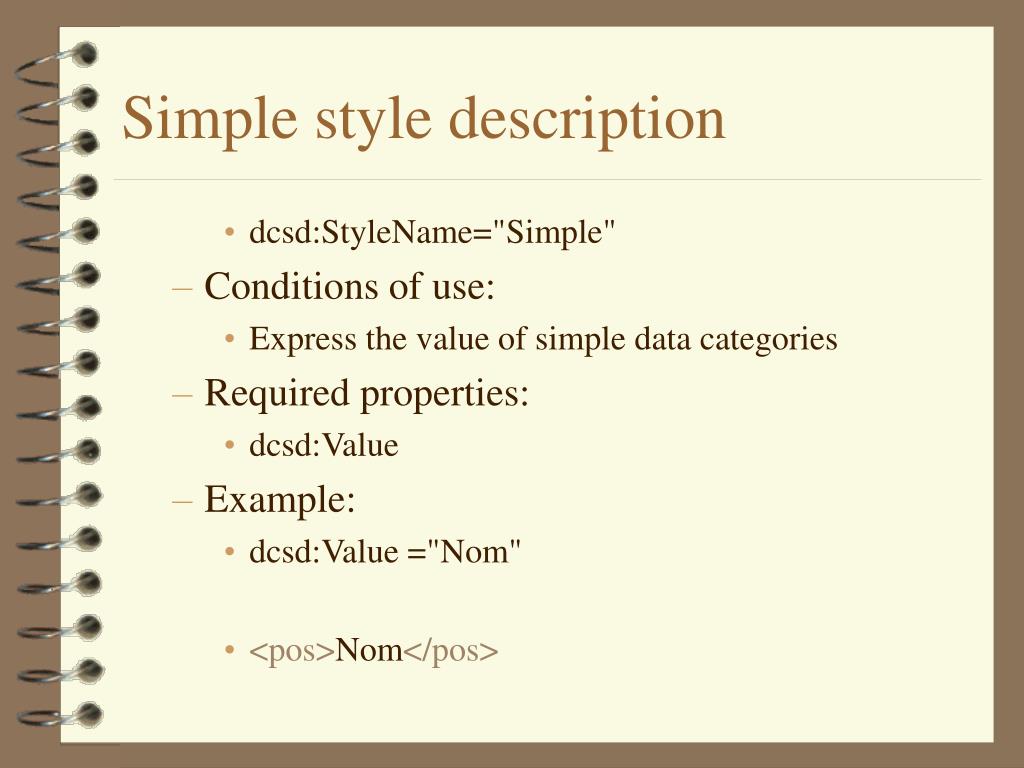 Simple style description

• dcsd:StyleName="Simple"

– Conditions of use:

• Express the value of simple data categories

– Required properties:

• dcsd:Value

– Example:

• dcsd:Value ="Nom"

• <pos>Nom</pos>